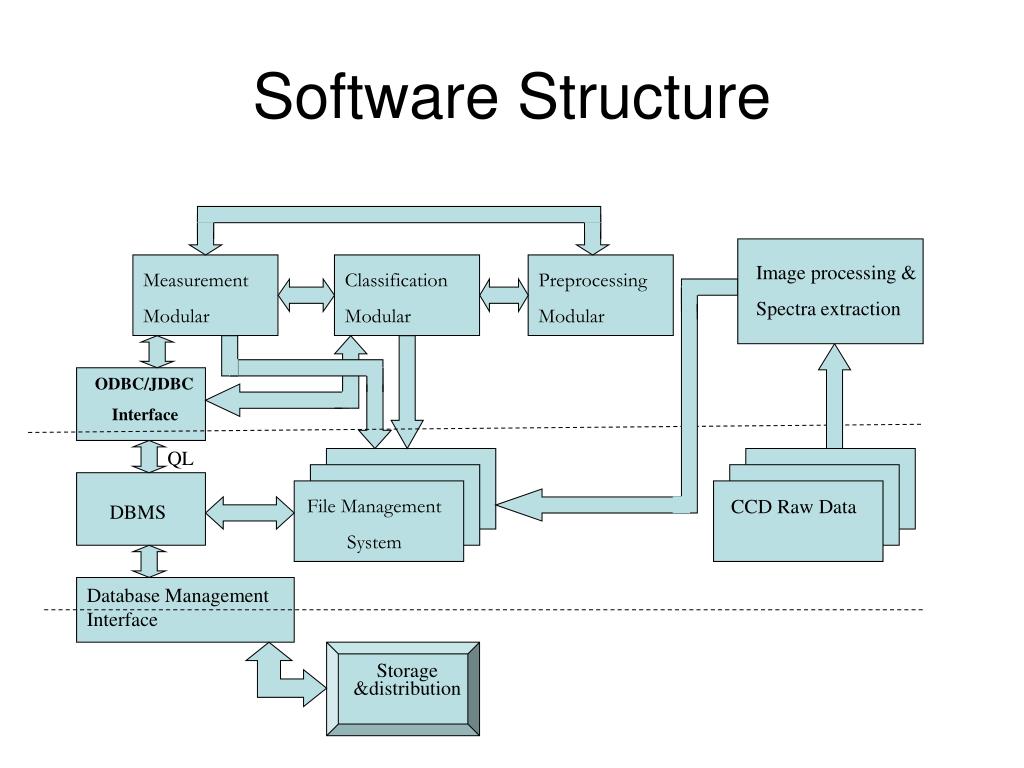 Software Structure

Measurement Modular

Classification Modular

Preprocessing Modular

Image processing & Spectra extraction

ODBC/JDBC Interface

QL

DBMS

File Management System

CCD Raw Data

Database Management Interface

Storage &distribution